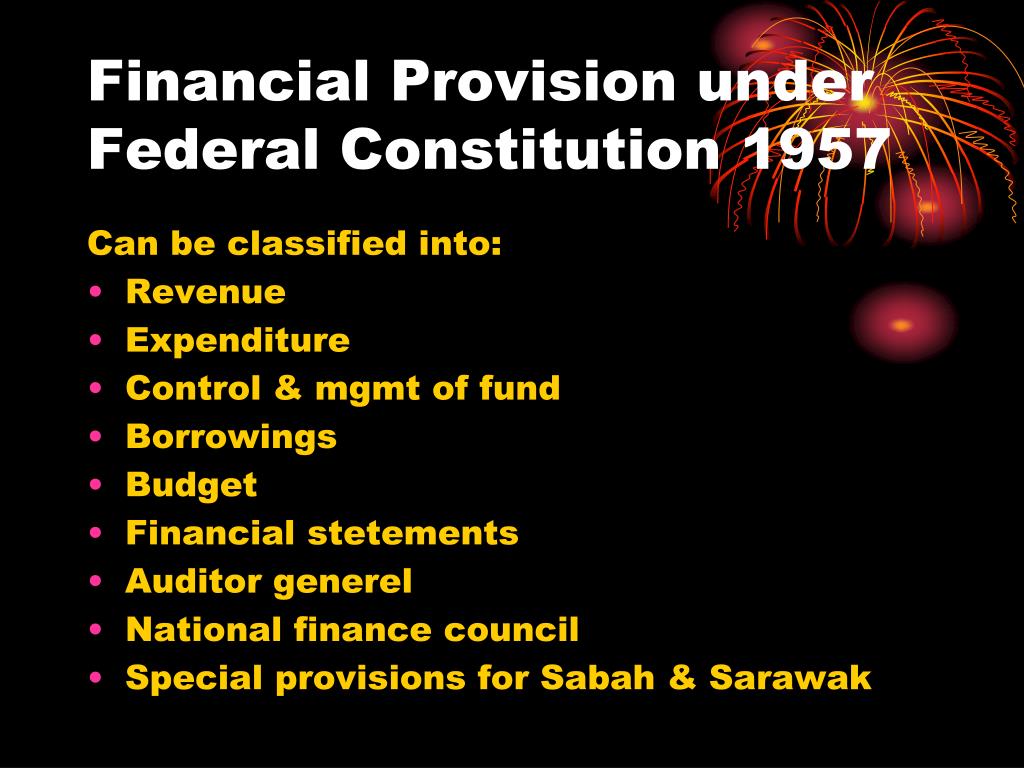 Financial Provision under Federal Constitution 1957

Can be classified into:
• Revenue
• Expenditure
• Control & mgmt of fund
• Borrowings
• Budget
• Financial stetements
• Auditor generel
• National finance council
• Special provisions for Sabah & Sarawak